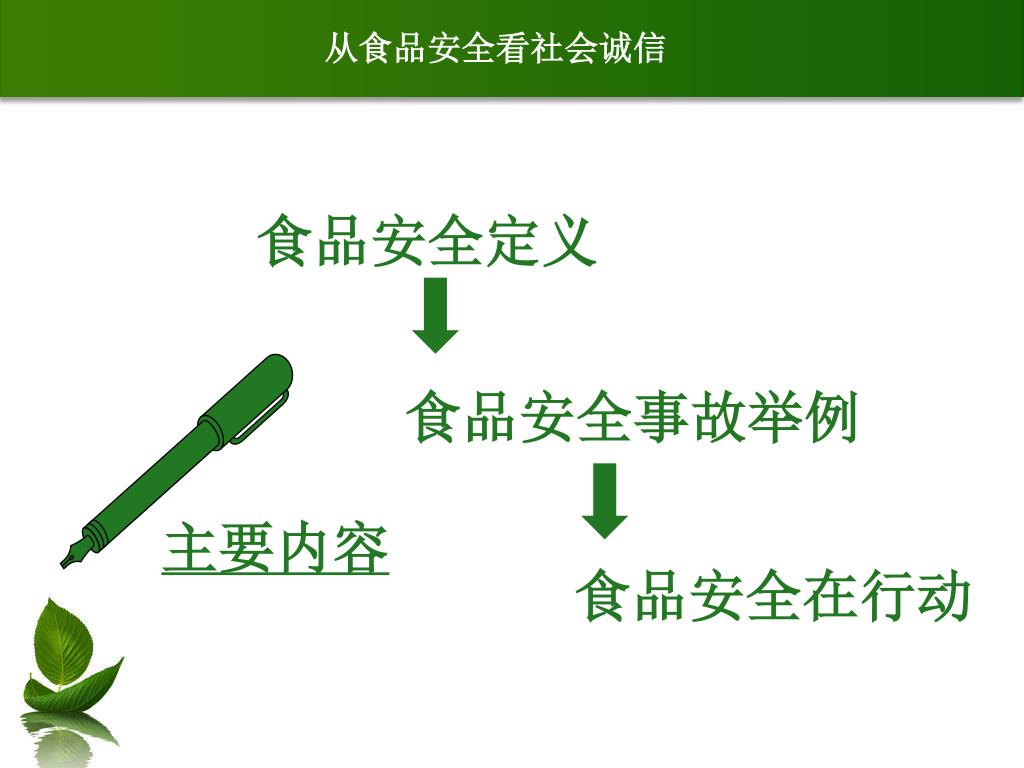 从食品安全看社会诚信

食品安全定义

食品安全事故举例

主要内容

食品安全在行动